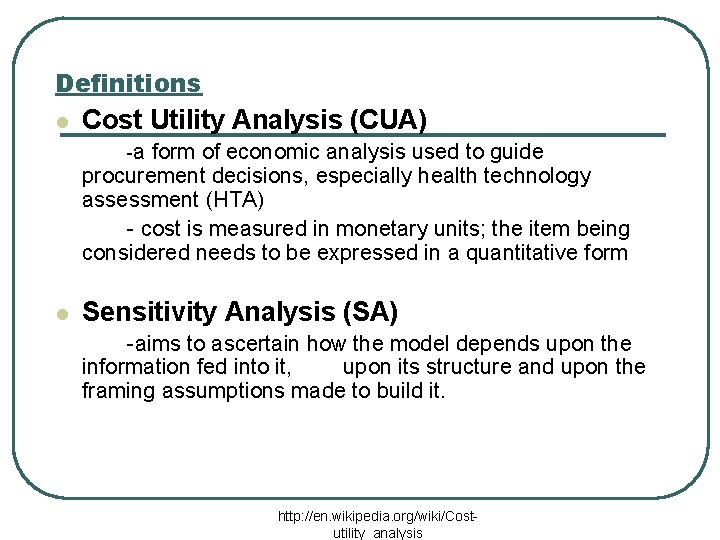 Definitions

Cost Utility Analysis (CUA)

-a form of economic analysis used to guide procurement decisions, especially health technology assessment (HTA)

- cost is measured in monetary units; the item being considered needs to be expressed in a quantitative form

Sensitivity Analysis (SA)

-aims to ascertain how the model depends upon the information fed into it, upon its structure and upon the framing assumptions made to build it.

http://en.wikipedia.org/wiki/Cost-utility_analysis